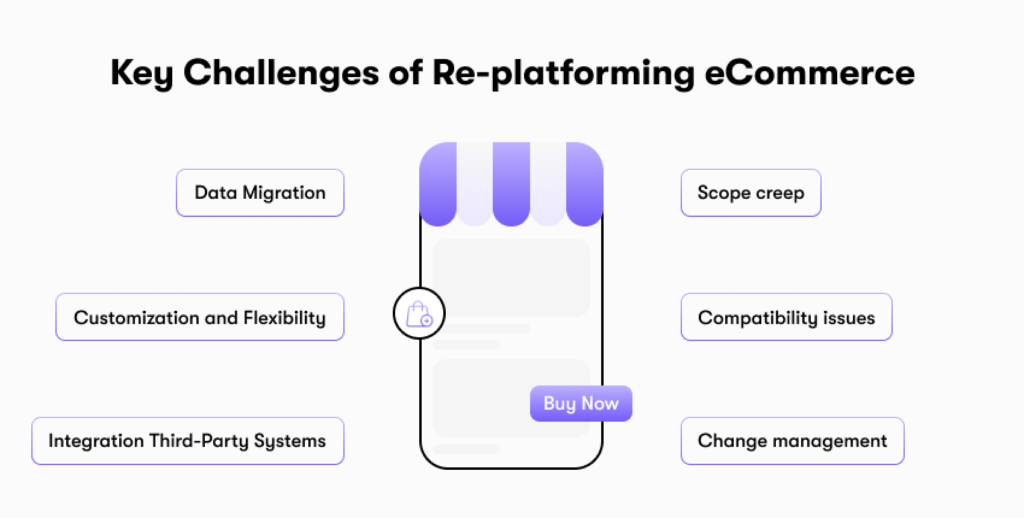 Key Challenges of Re-platforming eCommerce

Data Migration

Customization and Flexibility

Integration Third-Party Systems

Buy Now

Scope creep

Compatibility issues

Change management